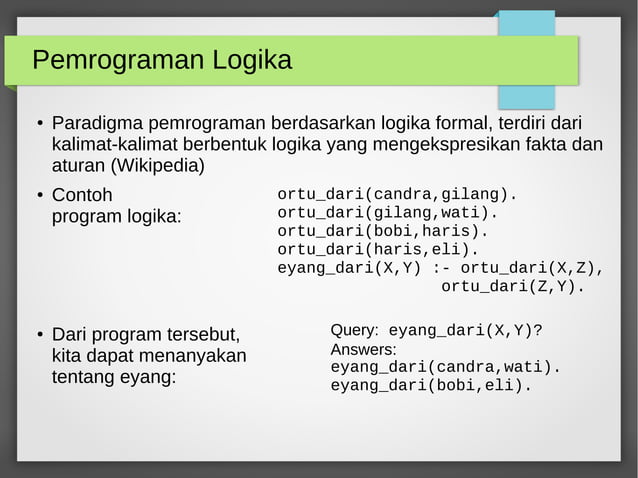 Pemrograman Logika

• Paradigma pemrograman berdasarkan logika formal, terdiri dari kalimat-kalimat berbentuk logika yang mengekspresikan fakta dan aturan (Wikipedia)

• Contoh program logika:

ortu_dari(candra,gilang).
ortu_dari(gilang,wati).
ortu_dari(bobi,haris).
ortu_dari(haris,eli).
eyang_dari(X,Y) :- ortu_dari(X,Z),
ortu_dari(Z,Y).

• Dari program tersebut, kita dapat menanyakan tentang eyang:

Query: eyang_dari(X,Y)?
Answers:
eyang_dari(candra,wati).
eyang_dari(bobi,eli).